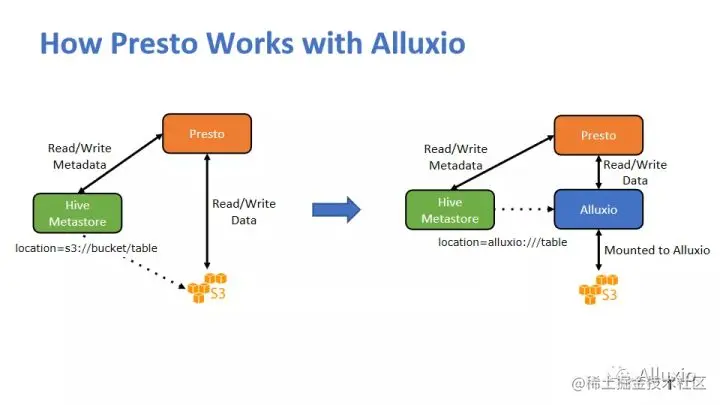 How Presto Works with Alluxio

Presto

Read/Write Metadata

Hive Metastore

Read/Write Data

location=s3://bucket/table

S3

Presto

Read/Write Metadata

Read/Write Data

Hive Metastore

Alluxio

location=alluxio:///table

Mounted to Alluxio

S3

Alluxio

@稀土掘金技术社区